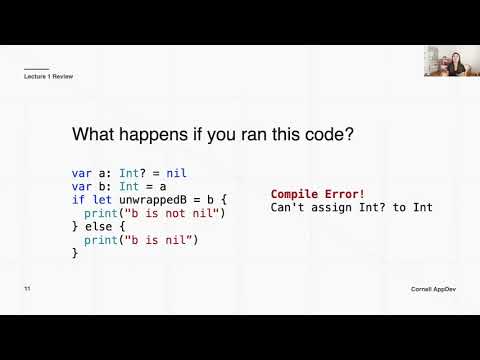 Lecture 1 Review

What happens if you ran this code?

var a: Int? = nil
var b: Int = a
if let unwrappedB = b {
  print("b is not nil")
} else {
  print("b is nil")
}

Compile Error!
Can't assign Int? to Int

11

Cornell AppDev